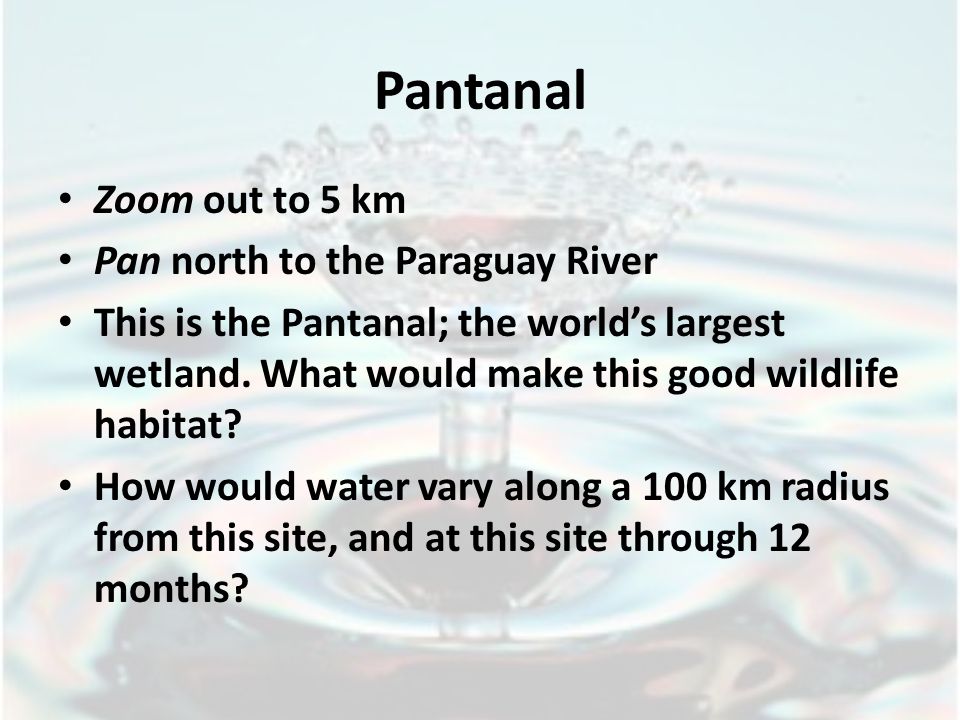 Pantanal

• Zoom out to 5 km
• Pan north to the Paraguay River
• This is the Pantanal; the world's largest wetland. What would make this good wildlife habitat?
• How would water vary along a 100 km radius from this site, and at this site through 12 months?